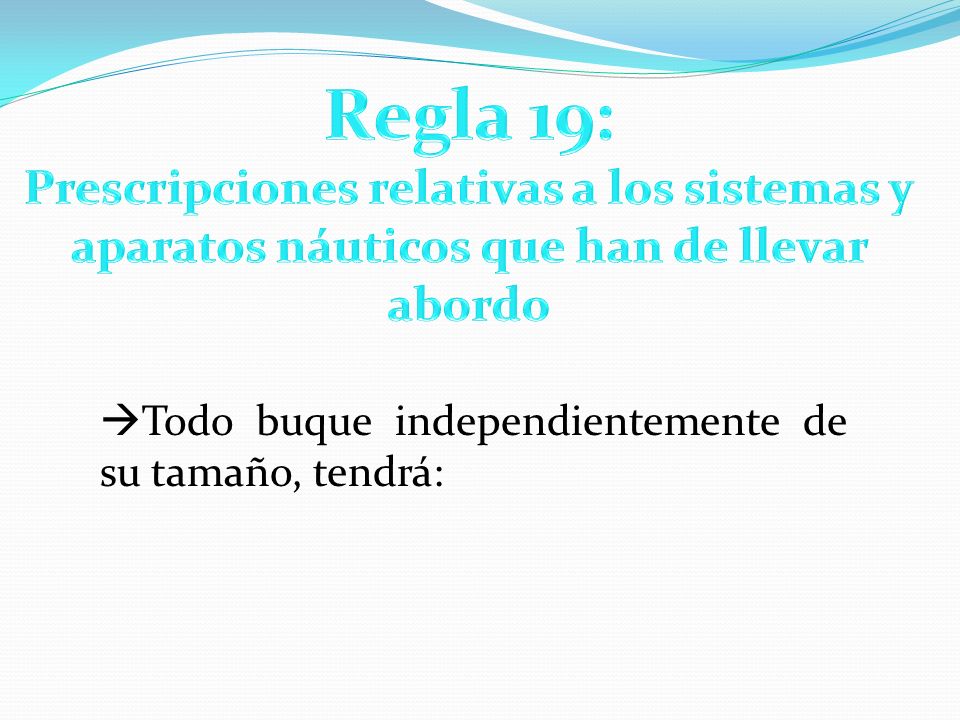 Regla 19:
Prescripciones relativas a los sistemas y aparatos náuticos que han de llevar abordo

→Todo buque independientemente de su tamaño, tendrá: